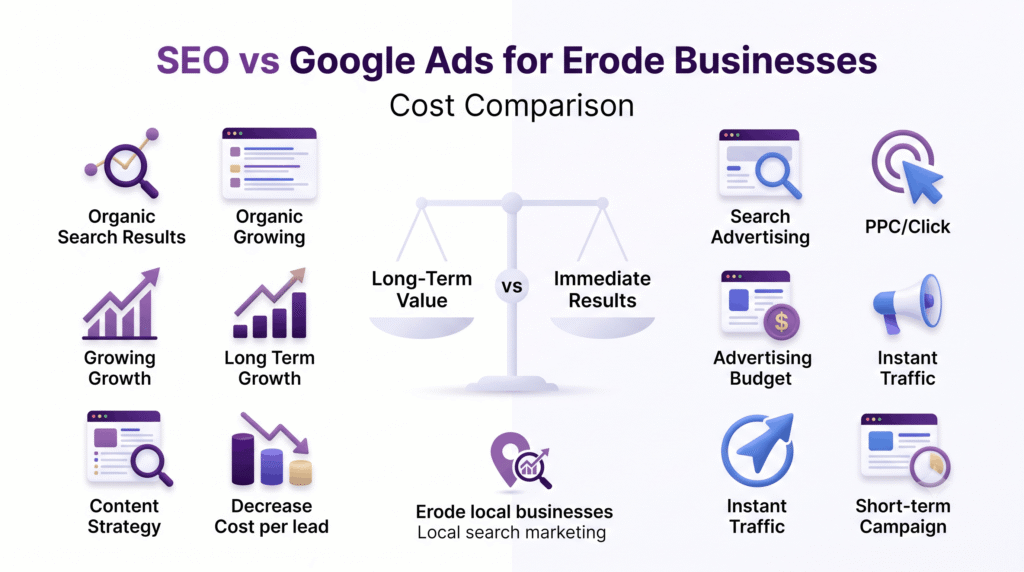 SEO vs Google Ads for Erode Businesses
Cost Comparison

Organic Search Results

Organic Growing

Growing Growth

Long Term Growth

Content Strategy

Decrease Cost per lead

Long-Term Value

vs

Immediate Results

Erode local businesses
Local search marketing

Search Advertising

PPC/Click

$

Advertising Budget

Instant Traffic

Instant Traffic

Short-term Campaign